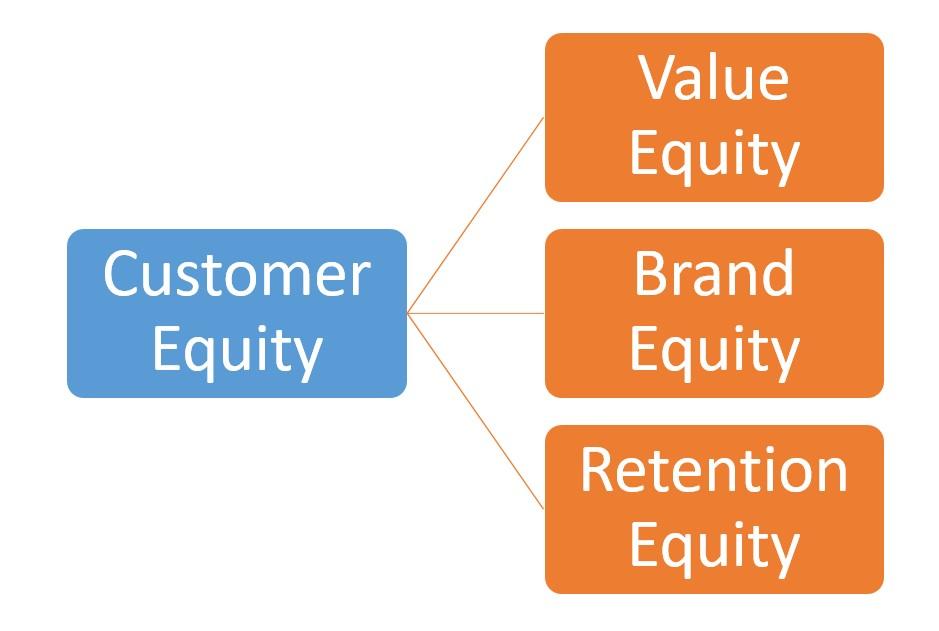 Customer Equity

Value Equity

Brand Equity

Retention Equity